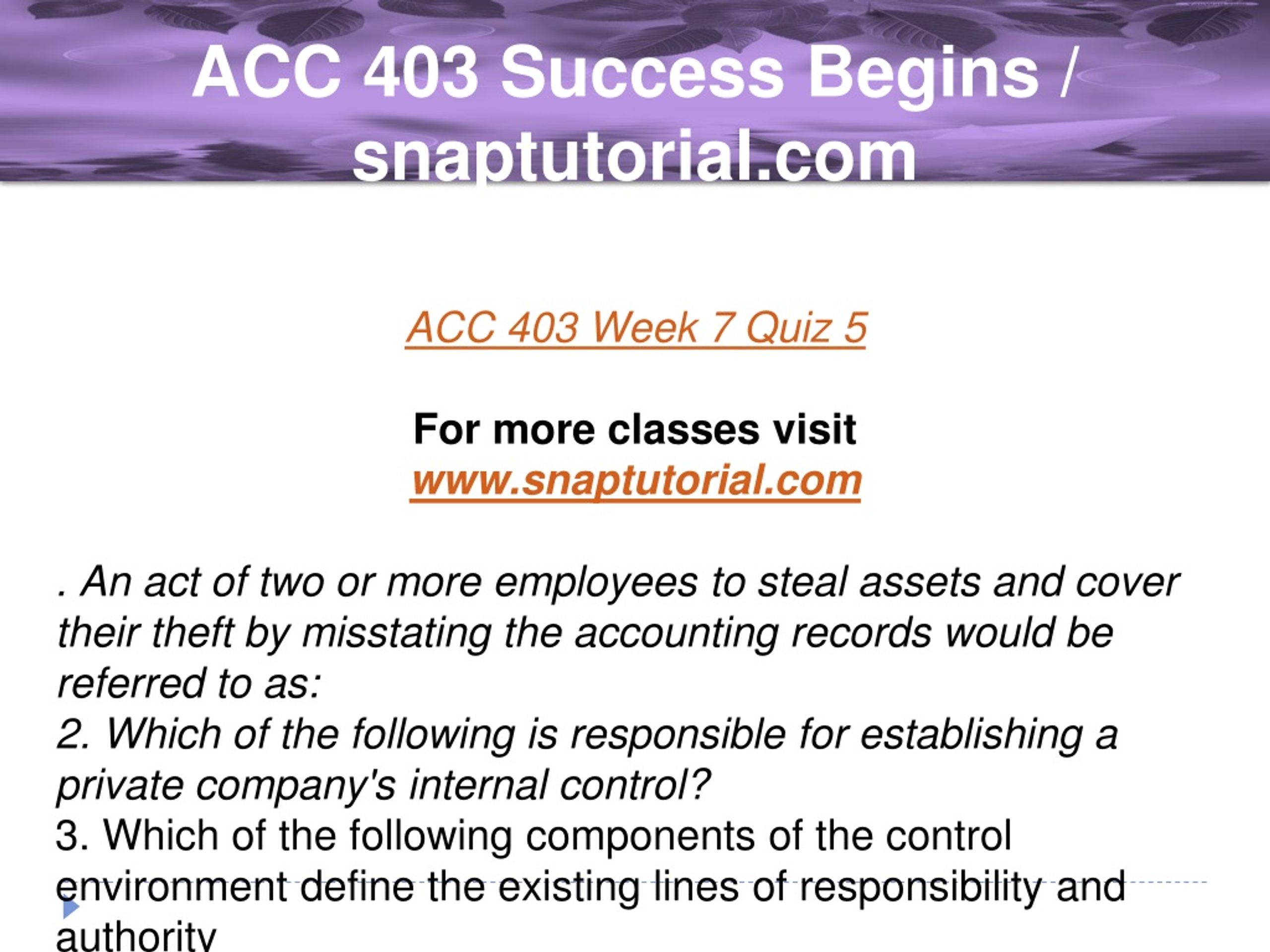 ACC 403 Success Begins / snaptutorial.com

ACC 403 Week 7 Quiz 5

For more classes visit
www.snaptutorial.com

. An act of two or more employees to steal assets and cover their theft by misstating the accounting records would be referred to as:
2. Which of the following is responsible for establishing a private company's internal control?
3. Which of the following components of the control environment define the existing lines of responsibility and authority